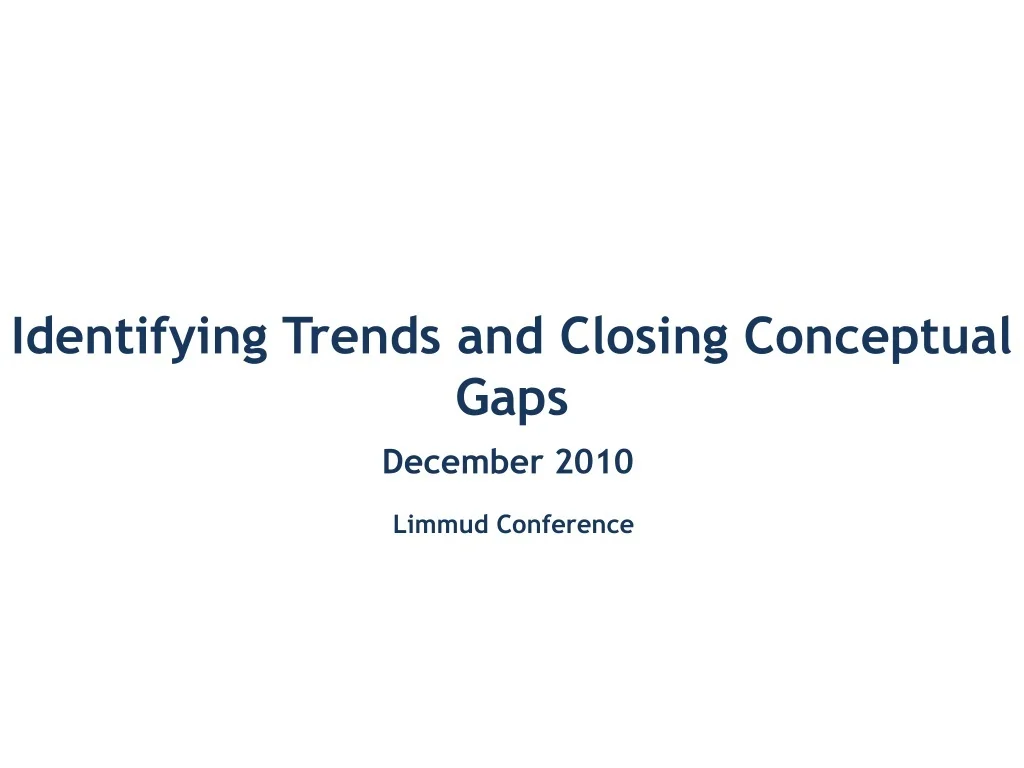 Identifying Trends and Closing Conceptual Gaps

December 2010

Limmud Conference